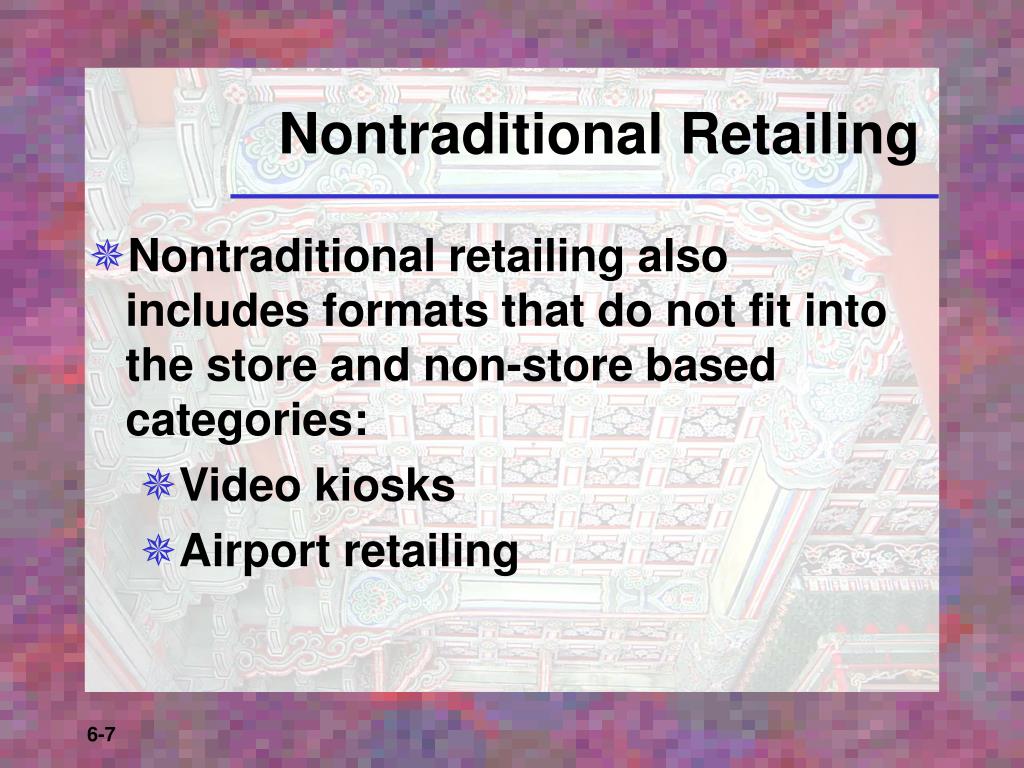 Nontraditional Retailing

Nontraditional retailing also includes formats that do not fit into the store and non-store based categories:

Video kiosks

Airport retailing

6-7